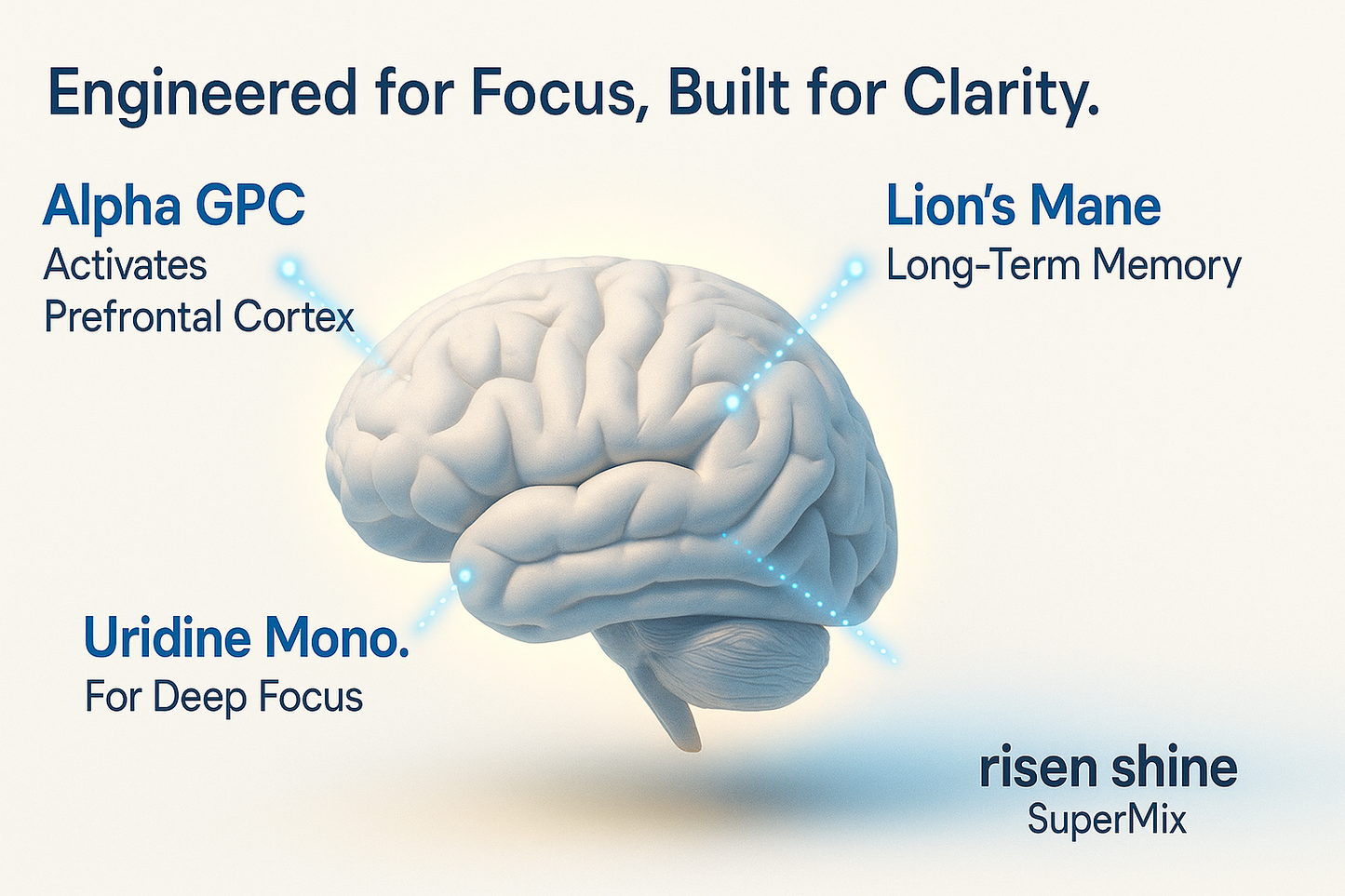 Engineered for Focus, Built for Clarity.

Alpha GPC
Activates
Prefrontal Cortex

Lion's Mane
Long-Term Memory

Uridine Mono.
For Deep Focus

risen shine
SuperMix